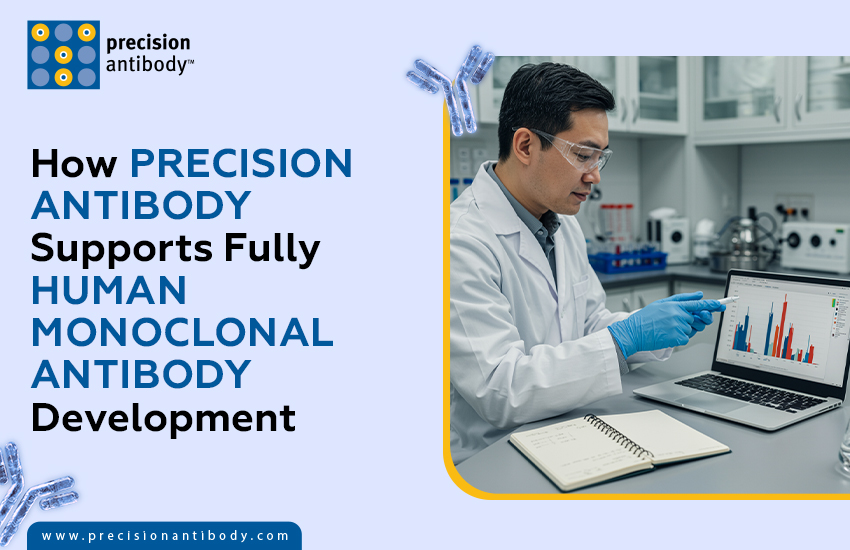 precision antibody™

How PRECISION ANTIBODY Supports Fully HUMAN MONOCLONAL ANTIBODY Development

www.precisionantibody.com